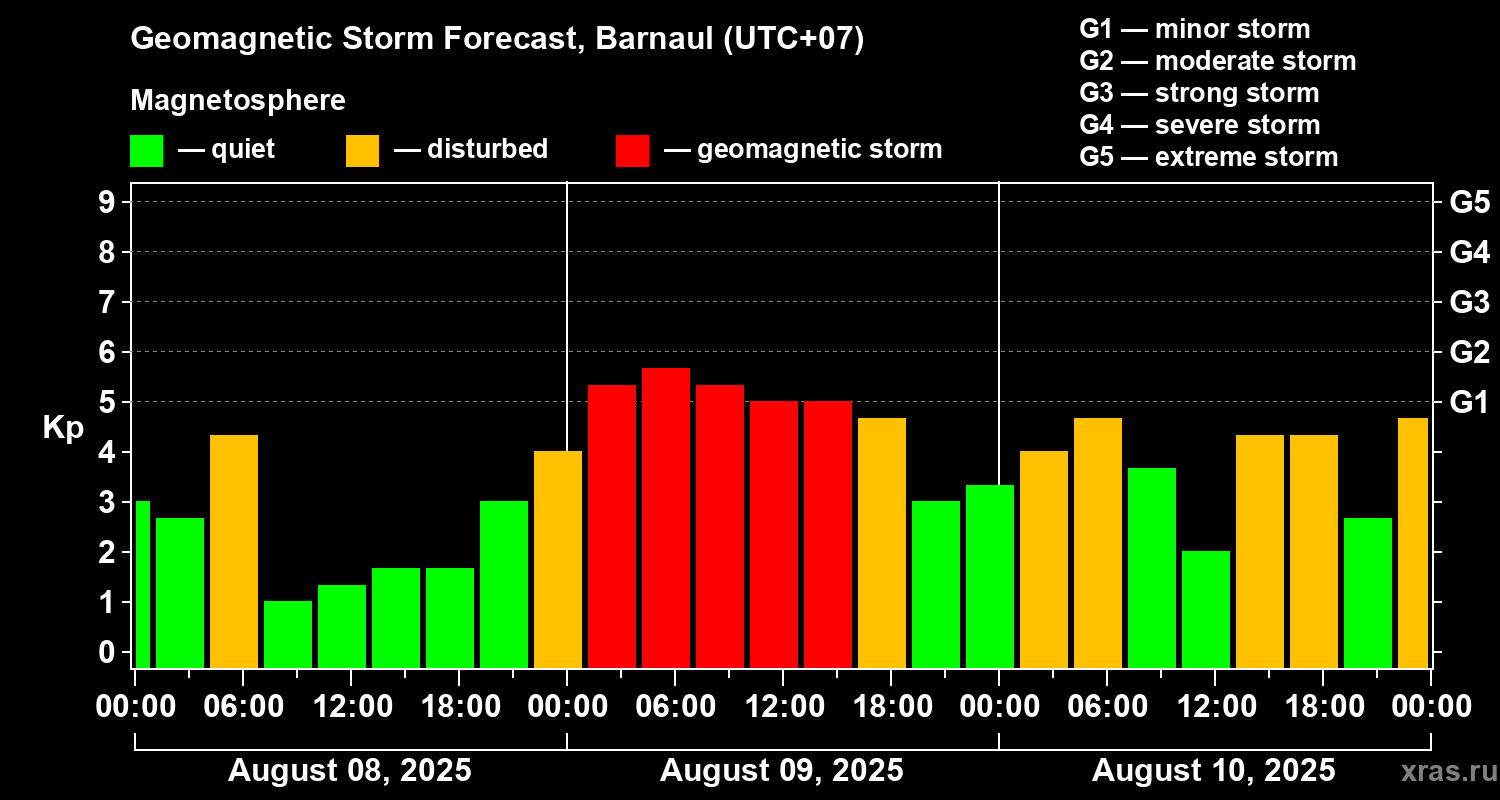 Geomagnetic Storm Forecast, Barnaul (UTC+07)

Magnetosphere

— quiet — disturbed — geomagnetic storm

G1 — minor storm
G2 — moderate storm
G3 — strong storm
G4 — severe storm
G5 — extreme storm

Kp

9
8
7
6
5
4
3
2
1
0

G5
G4
G3
G2
G1

00:00 06:00 12:00 18:00 00:00 06:00 12:00 18:00 00:00 06:00 12:00 18:00 00:00

August 08, 2025 August 09, 2025 August 10, 2025

xras.ru